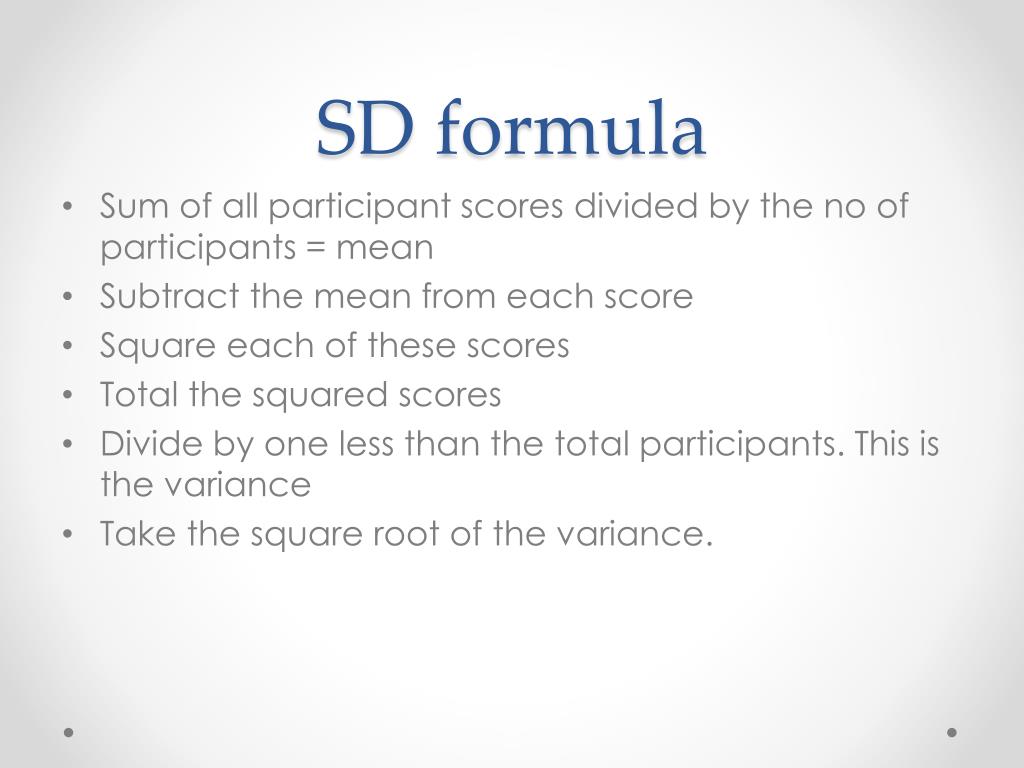 SD formula

• Sum of all participant scores divided by the no of participants = mean
• Subtract the mean from each score
• Square each of these scores
• Total the squared scores
• Divide by one less than the total participants. This is the variance
• Take the square root of the variance.